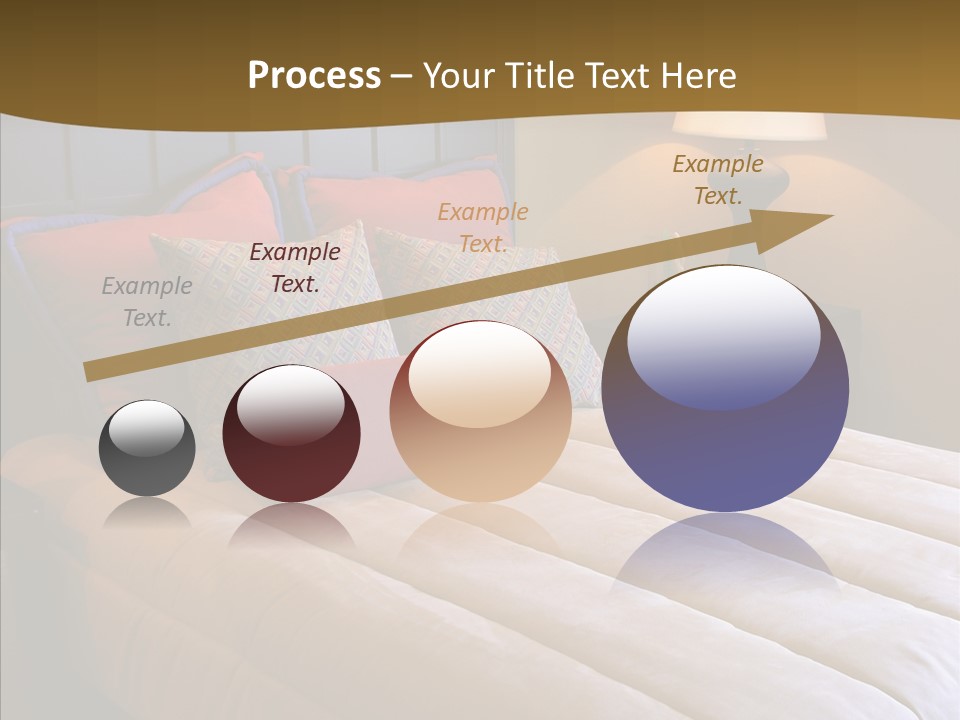 Process – Your Title Text Here

Example Text.

Example Text.

Example Text.

Example Text.